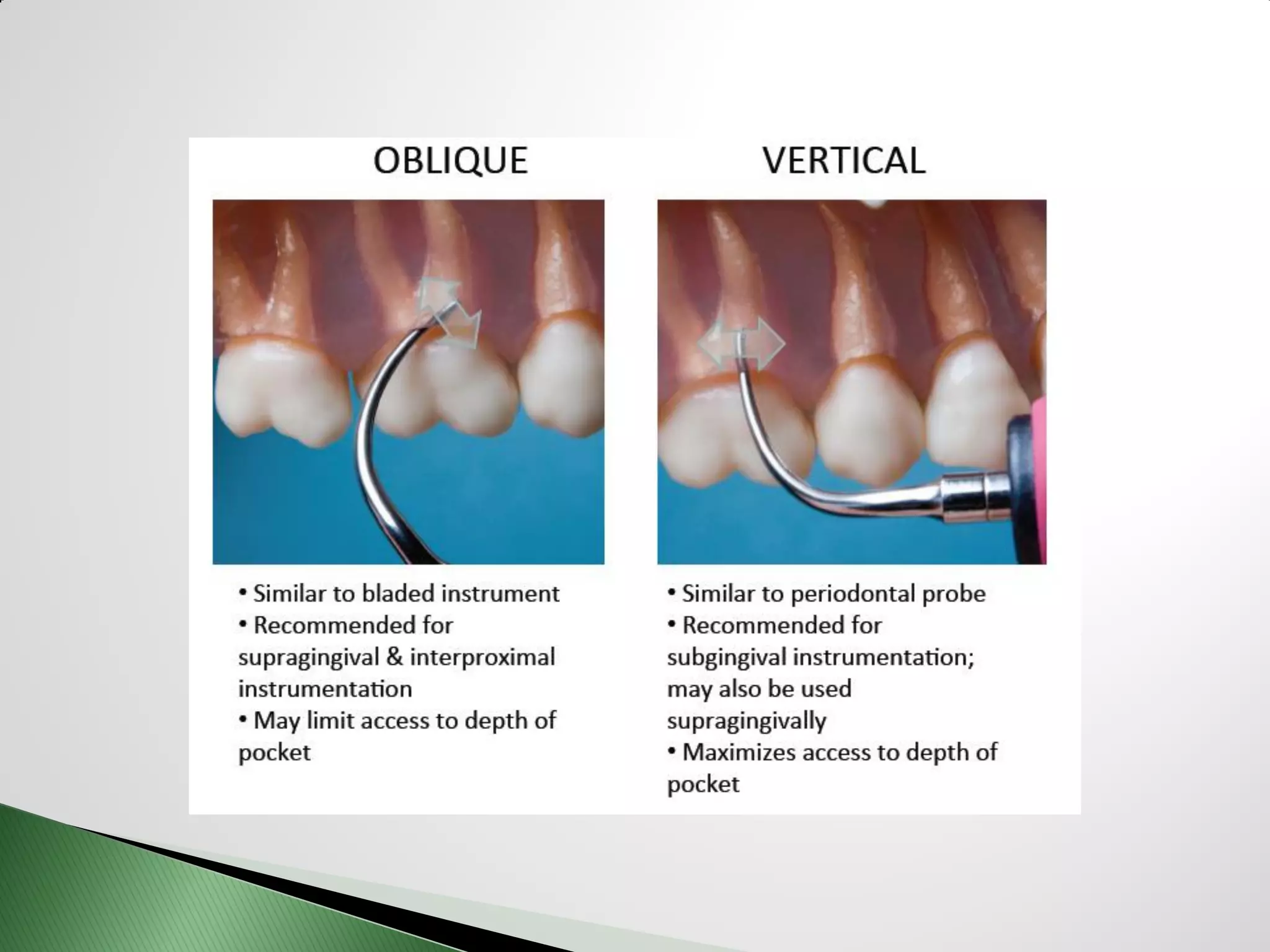 OBLIQUE

• Similar to bladed instrument
• Recommended for supragingival & interproximal instrumentation
• May limit access to depth of pocket

VERTICAL

• Similar to periodontal probe
• Recommended for subgingival instrumentation; may also be used supragingivally
• Maximizes access to depth of pocket